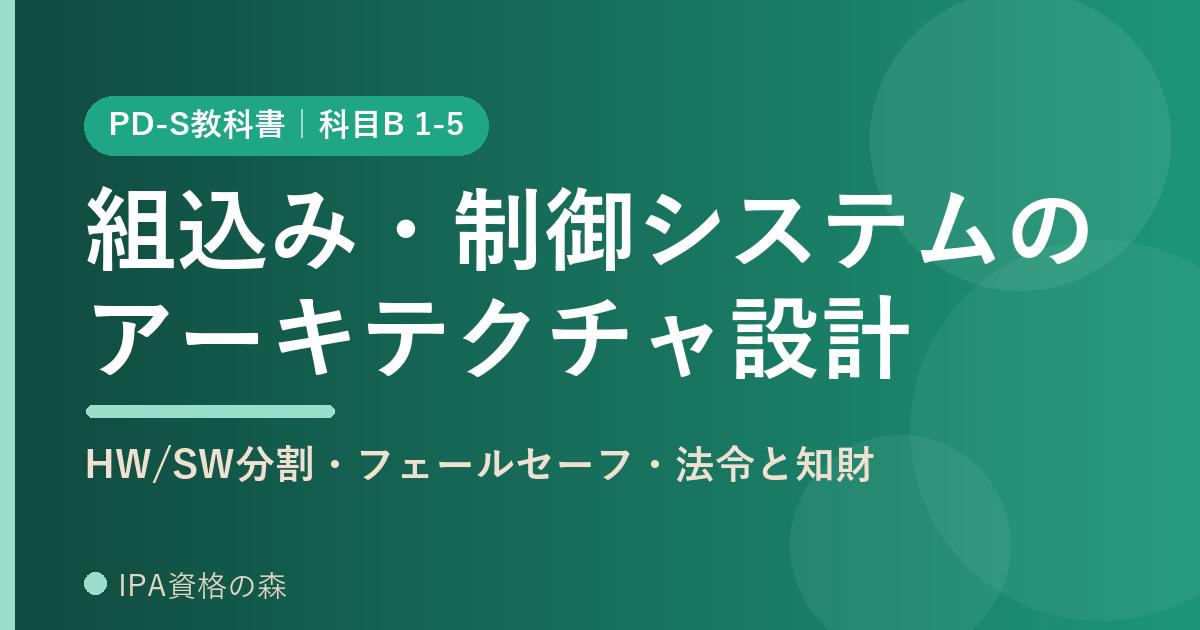 PD-S教科書｜科目B 1-5

組込み・制御システムのアーキテクチャ設計

HW/SW分割・フェールセーフ・法令と知財

IPA資格の森